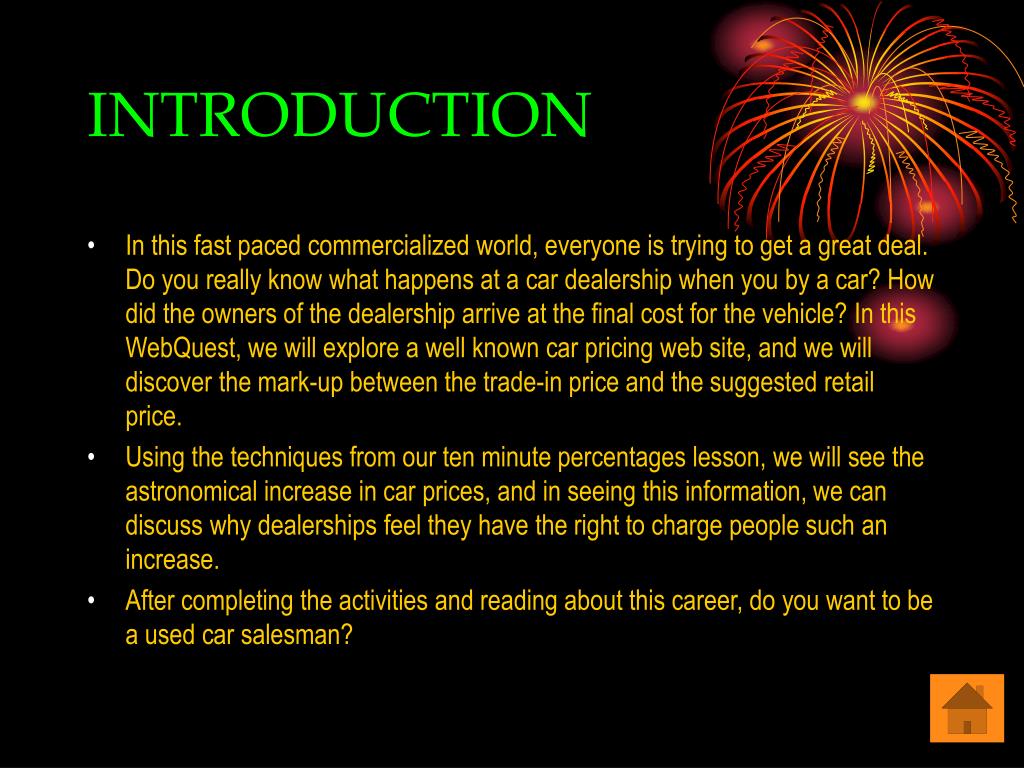 INTRODUCTION

• In this fast paced commercialized world, everyone is trying to get a great deal. Do you really know what happens at a car dealership when you by a car? How did the owners of the dealership arrive at the final cost for the vehicle? In this WebQuest, we will explore a well known car pricing web site, and we will discover the mark-up between the trade-in price and the suggested retail price.
• Using the techniques from our ten minute percentages lesson, we will see the astronomical increase in car prices, and in seeing this information, we can discuss why dealerships feel they have the right to charge people such an increase.
• After completing the activities and reading about this career, do you want to be a used car salesman?